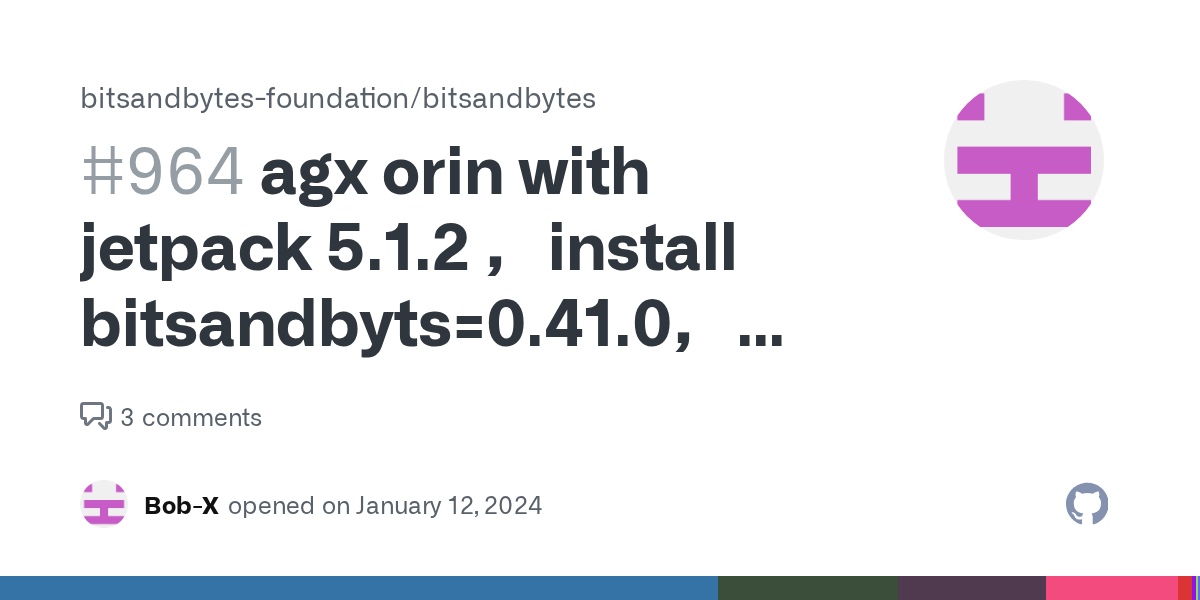 bitsandbytes-foundation/bitsandbytes

#964 agx orin with jetpack 5.1.2 , install bitsandbyts=0.41.0, ...

3 comments

Bob-X opened on January 12, 2024